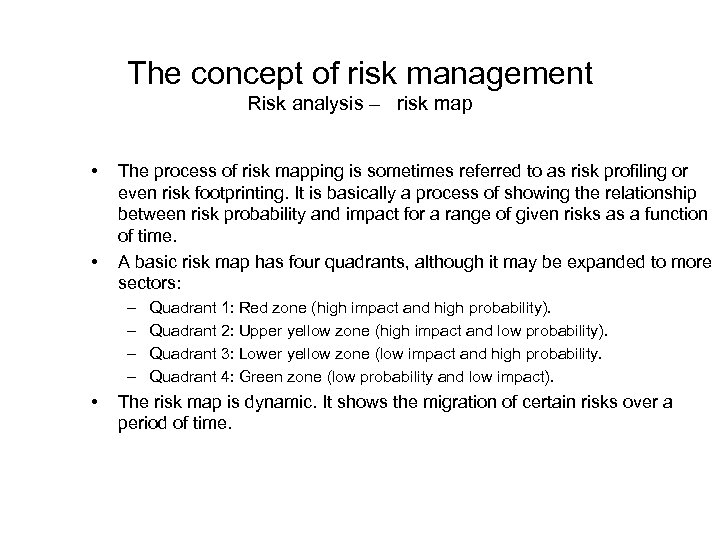 The concept of risk management
Risk analysis – risk map

• The process of risk mapping is sometimes referred to as risk profiling or even risk footprinting. It is basically a process of showing the relationship between risk probability and impact for a range of given risks as a function of time.
• A basic risk map has four quadrants, although it may be expanded to more sectors:
– Quadrant 1: Red zone (high impact and high probability).
– Quadrant 2: Upper yellow zone (high impact and low probability).
– Quadrant 3: Lower yellow zone (low impact and high probability.
– Quadrant 4: Green zone (low probability and low impact).
• The risk map is dynamic. It shows the migration of certain risks over a period of time.